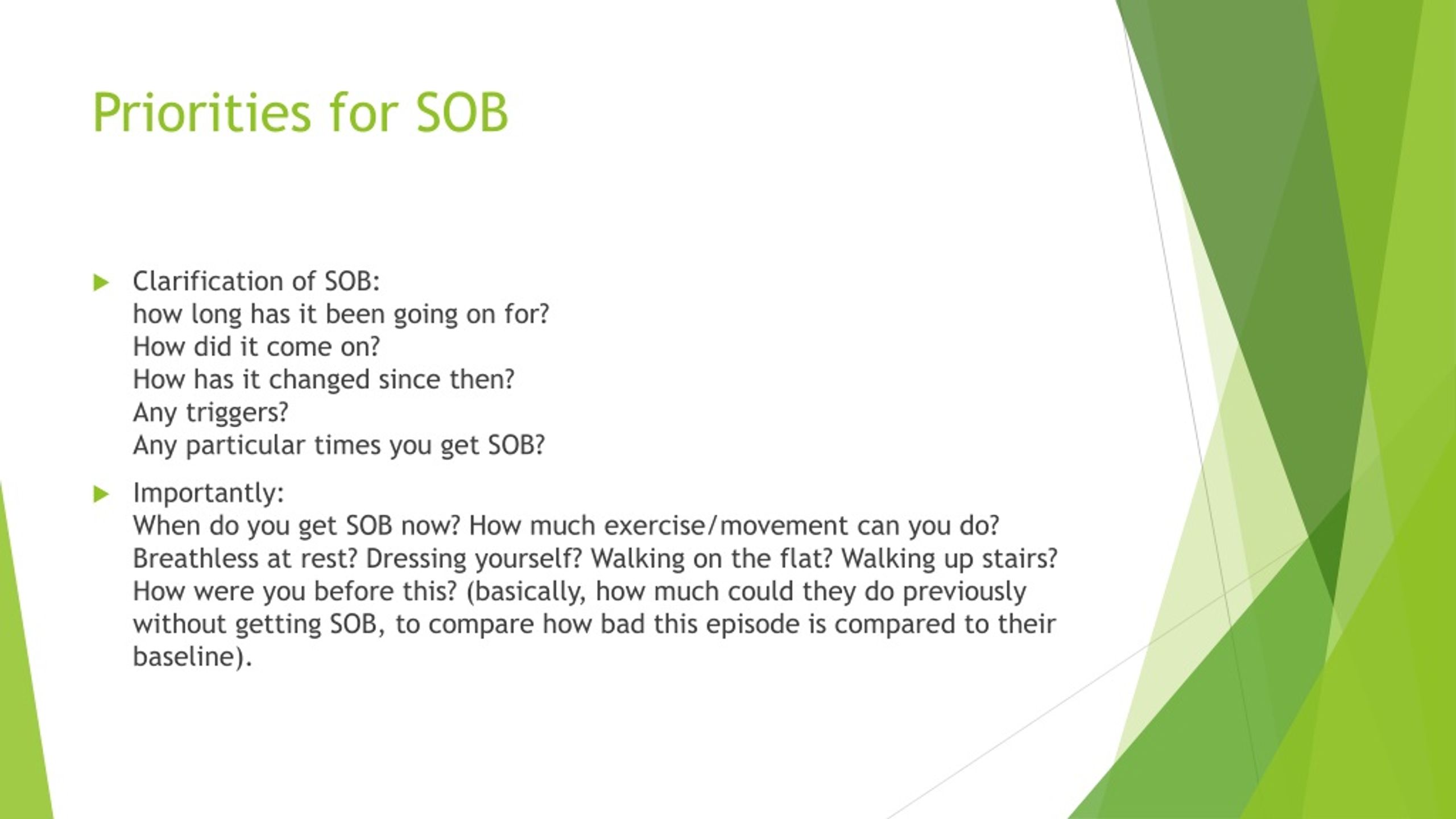 Priorities for SOB

Clarification of SOB:
how long has it been going on for?
How did it come on?
How has it changed since then?
Any triggers?
Any particular times you get SOB?

Importantly:
When do you get SOB now? How much exercise/movement can you do? Breathless at rest? Dressing yourself? Walking on the flat? Walking up stairs? How were you before this? (basically, how much could they do previously without getting SOB, to compare how bad this episode is compared to their baseline).